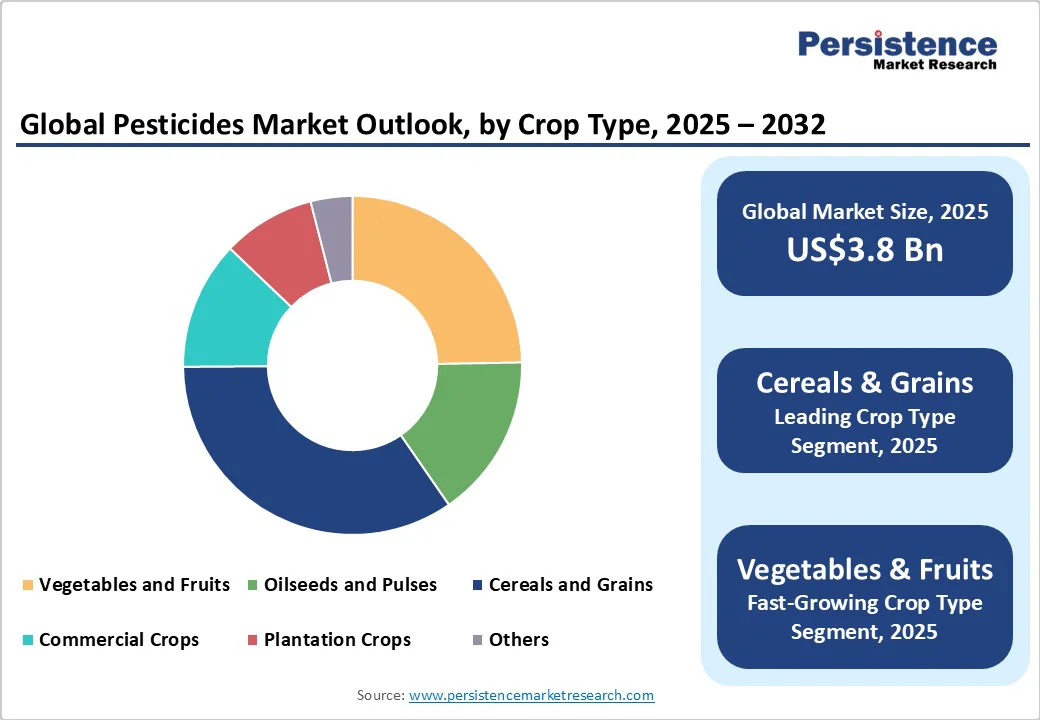 Persistence
Market Research

Global Pesticides Market Outlook, by Crop Type, 2025 – 2032

Vegetables and Fruits
Oilseeds and Pulses
Cereals and Grains
Commercial Crops
Plantation Crops
Others

Global Market Size, 2025
US$3.8 Bn

Cereals & Grains
Leading Crop Type Segment, 2025

Vegetables & Fruits
Fast-Growing Crop Type Segment, 2025

Source: www.persistencemarketresearch.com